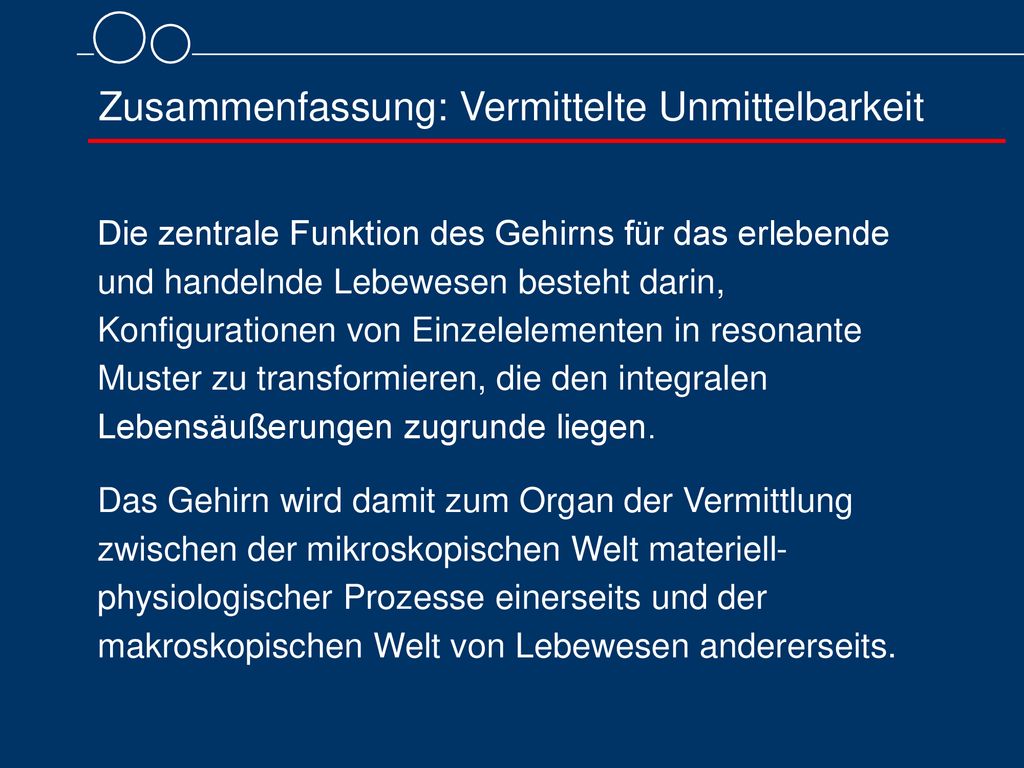 Zusammenfassung: Vermittelte Unmittelbarkeit

Die zentrale Funktion des Gehirns für das erlebende und handelnde Lebewesen besteht darin, Konfigurationen von Einzelelementen in resonante Muster zu transformieren, die den integralen Lebensäußerungen zugrunde liegen.

Das Gehirn wird damit zum Organ der Vermittlung zwischen der mikroskopischen Welt materiell-physiologischer Prozesse einerseits und der makroskopischen Welt von Lebewesen andererseits.